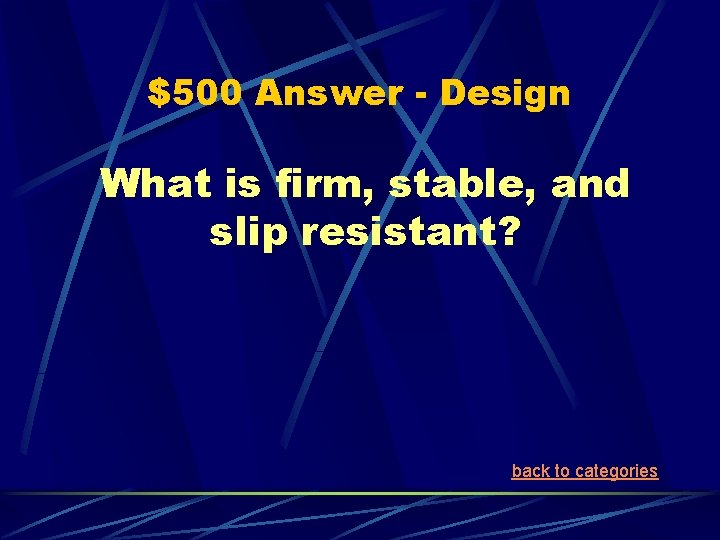 $500 Answer - Design

What is firm, stable, and slip resistant?

back to categories